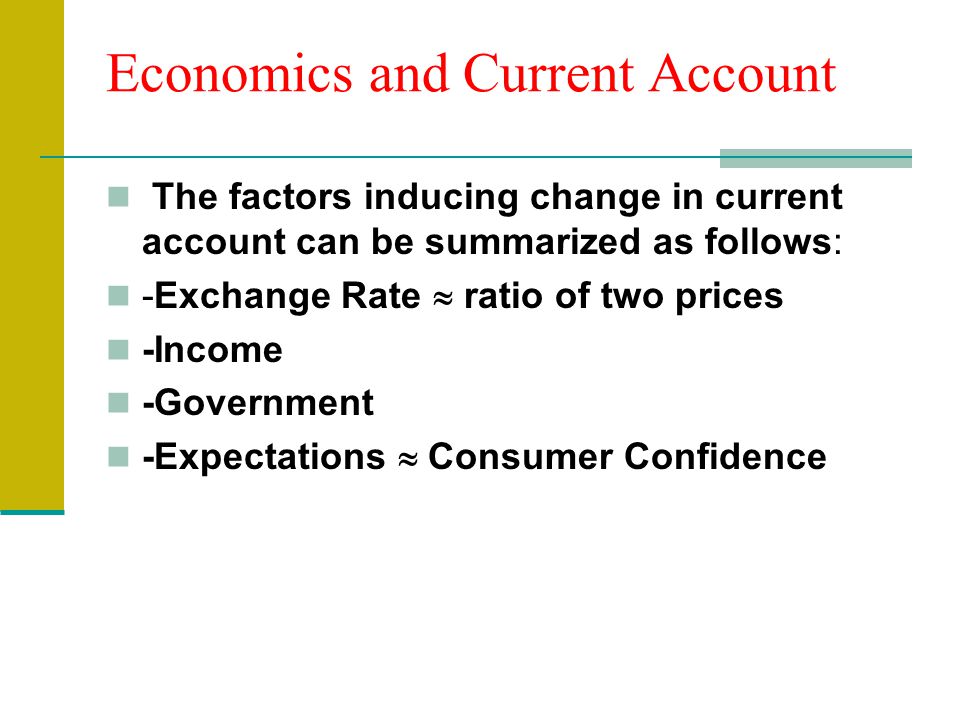 Economics and Current Account

The factors inducing change in current account can be summarized as follows:

-Exchange Rate $\approx$ ratio of two prices

-Income

-Government

-Expectations $\approx$ Consumer Confidence